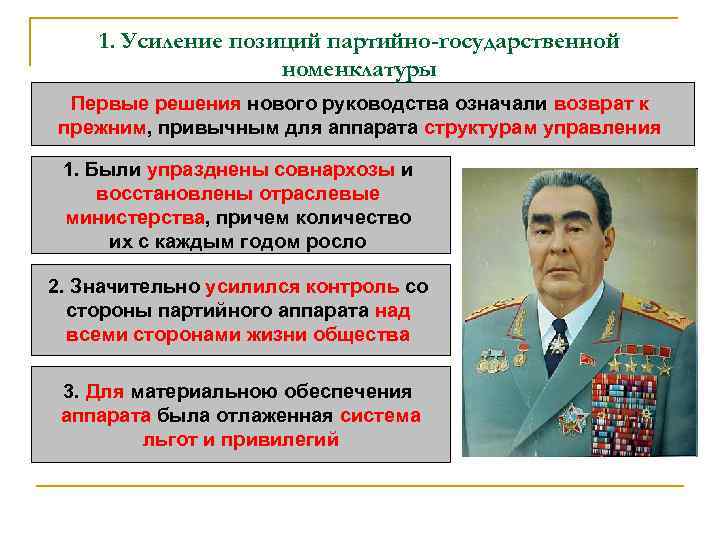 1. Усиление позиций партийно-государственной номенклатуры

Первые решения нового руководства означали возврат к прежним, привычным для аппарата структурам управления

1. Были упразднены совнархозы и восстановлены отраслевые министерства, причем количество их с каждым годом росло

2. Значительно усилился контроль со стороны партийного аппарата над всеми сторонами жизни общества

3. Для материальною обеспечения аппарата была отлаженная система льгот и привилегий